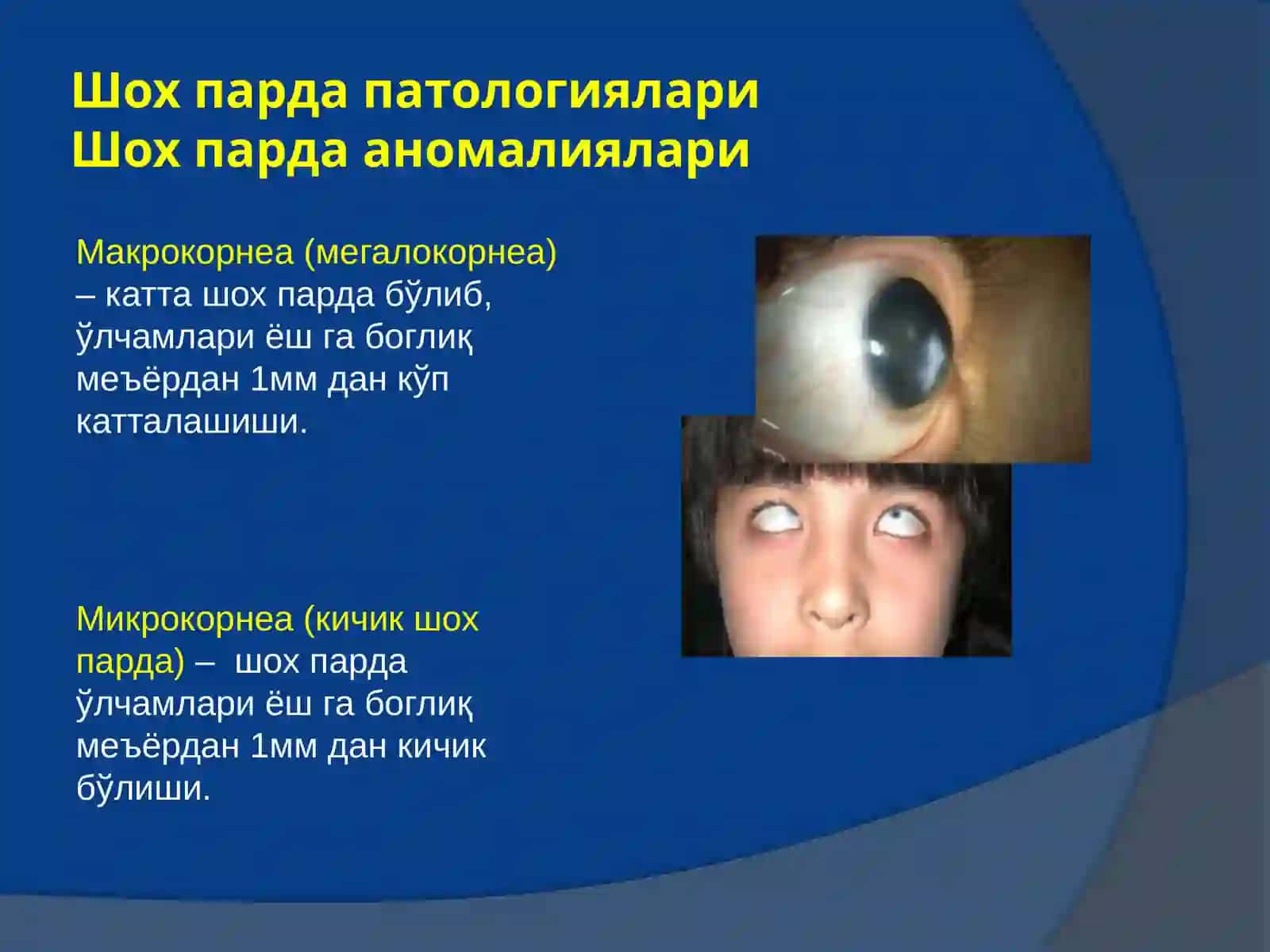 Шох парда патологиялари
Шох парда аномалиялари

Макрокорнеа (мегалокорнеа) – катта шох парда бўлиб, ўлчамлари ёш га боглиқ меъёрдан 1мм дан кўп катталашиши.

Микрокорнеа (кичик шох парда) – шох парда ўлчамлари ёш га боглиқ меъёрдан 1мм дан кичик бўлиши.